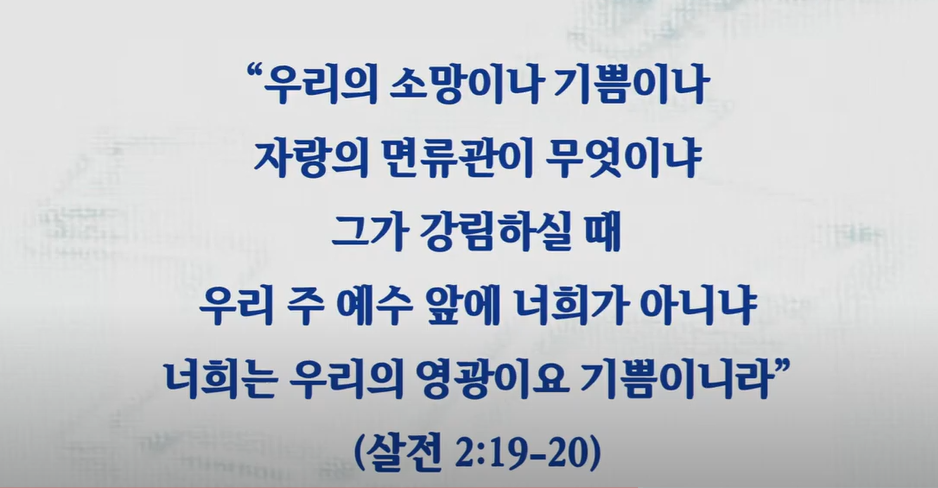 “우리의 소망이나 기쁨이나
자랑의 면류관이 무엇이냐
그가 강림하실 때
우리 주 예수 앞에 너희가 아니냐
너희는 우리의 영광이요 기쁨이니라”
(살전 2:19-20)